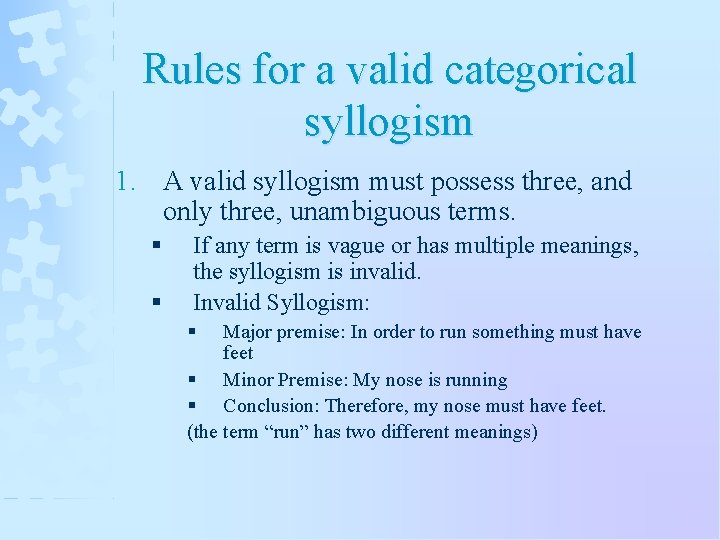 Rules for a valid categorical syllogism

1. A valid syllogism must possess three, and only three, unambiguous terms.

▪ If any term is vague or has multiple meanings, the syllogism is invalid.

▪ Invalid Syllogism:

▪ Major premise: In order to run something must have feet

▪ Minor Premise: My nose is running

▪ Conclusion: Therefore, my nose must have feet.

(the term “run” has two different meanings)